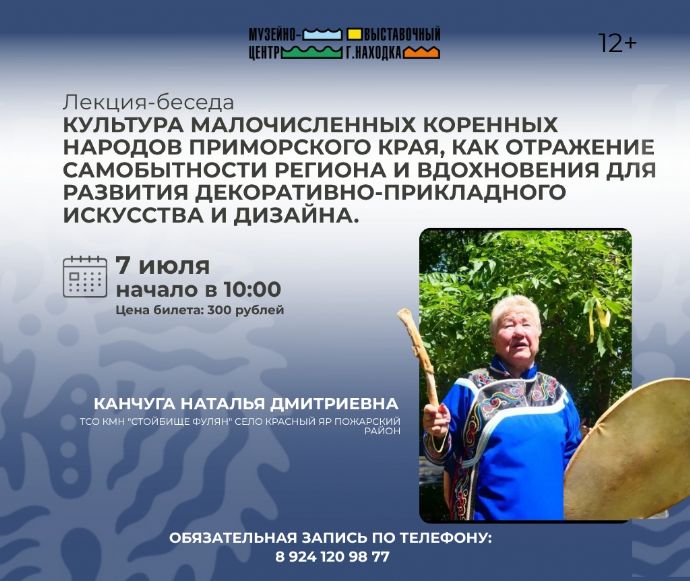 МУЗЕЙНО- ВЫСТАВОЧНЫЙ ЦЕНТР Г.НАХОДКА

12+

Лекция-беседа
КУЛЬТУРА МАЛОЧИСЛЕННЫХ КОРЕННЫХ НАРОДОВ ПРИМОРСКОГО КРАЯ, КАК ОТРАЖЕНИЕ САМОБЫТНОСТИ РЕГИОНА И ВДОХНОВЕНИЯ ДЛЯ РАЗВИТИЯ ДЕКОРАТИВНО-ПРИКЛАДНОГО ИСКУССТВА И ДИЗАЙНА.

7 июля
начало в 10:00
Цена билета: 300 рублей

КАНЧУГА НАТАЛЬЯ ДМИТРИЕВНА
ТСО КМН "СТОЙБИЩЕ ФУЛЯН" СЕЛО КРАСНЫЙ ЯР ПОЖАРСКИЙ РАЙОН

ОБЯЗАТЕЛЬНАЯ ЗАПИСЬ ПО ТЕЛЕФОНУ:
8 924 120 98 77